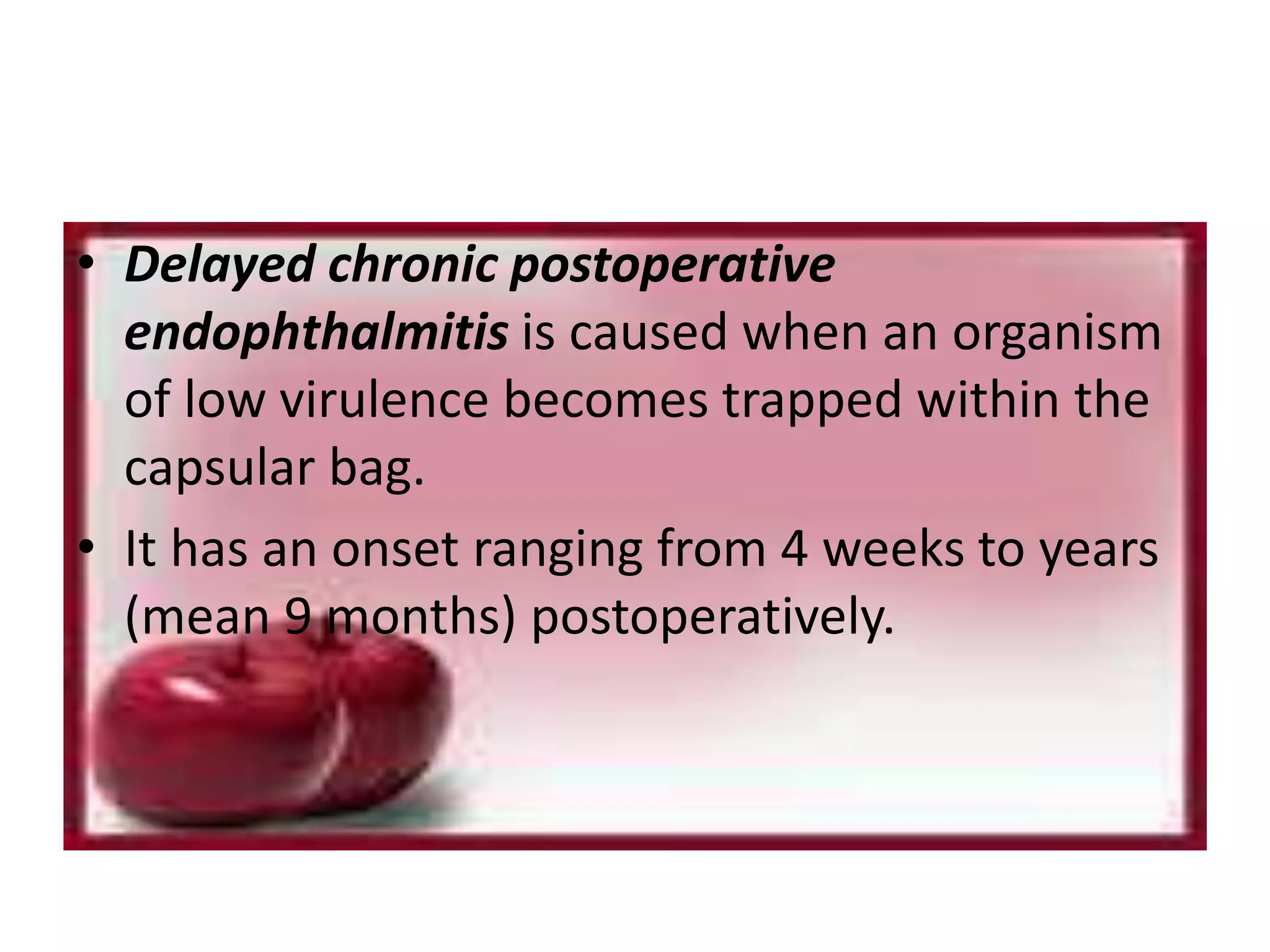 • Delayed chronic postoperative endophthalmitis is caused when an organism of low virulence becomes trapped within the capsular bag.

• It has an onset ranging from 4 weeks to years (mean 9 months) postoperatively.